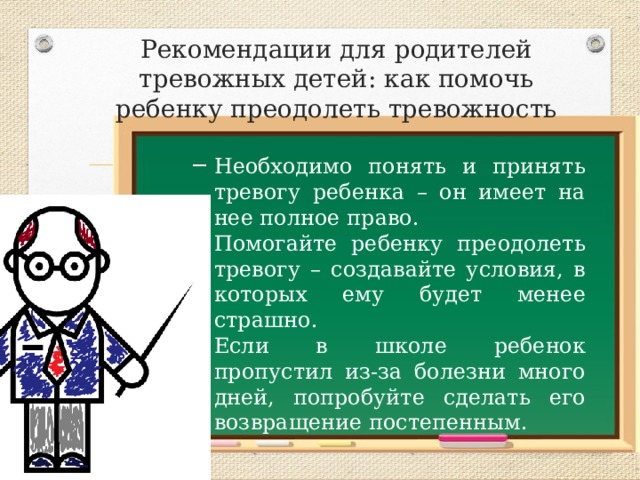 Рекомендации для родителей тревожных детей: как помочь ребенку преодолеть тревожность

– Необходимо понять и принять тревогу ребенка – он имеет на нее полное право.
Помогайте ребенку преодолеть тревогу – создавайте условия, в которых ему будет менее страшно.
Если в школе ребенок пропустил из-за болезни много дней, попробуйте сделать его возвращение постепенным.